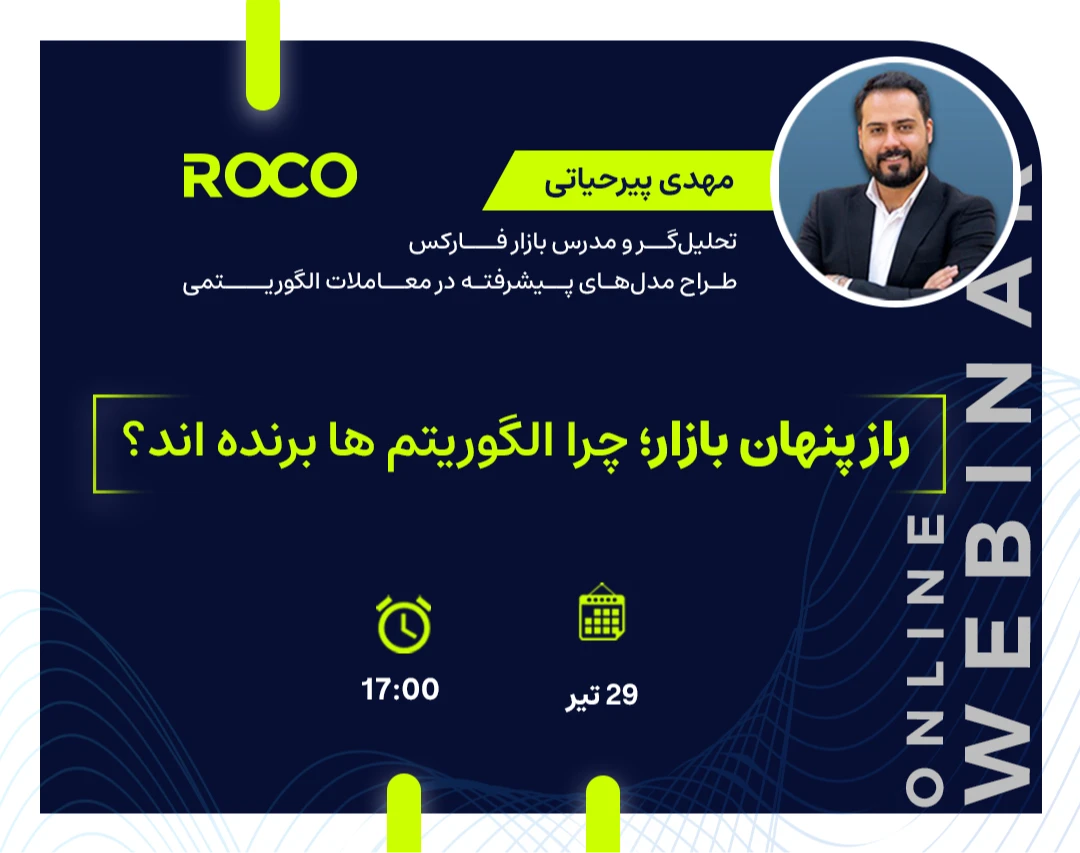 ROCO

مهدی پیرحیاتی

تحلیل‌گر و مدرس بازار فارکس
طراح مدل‌های پیشرفته در معاملات الگوریتمی

راز پنهان بازار؛ چرا الگوریتم ها برنده اند؟

17:00

29 تیر

ONLINE WEBINAR